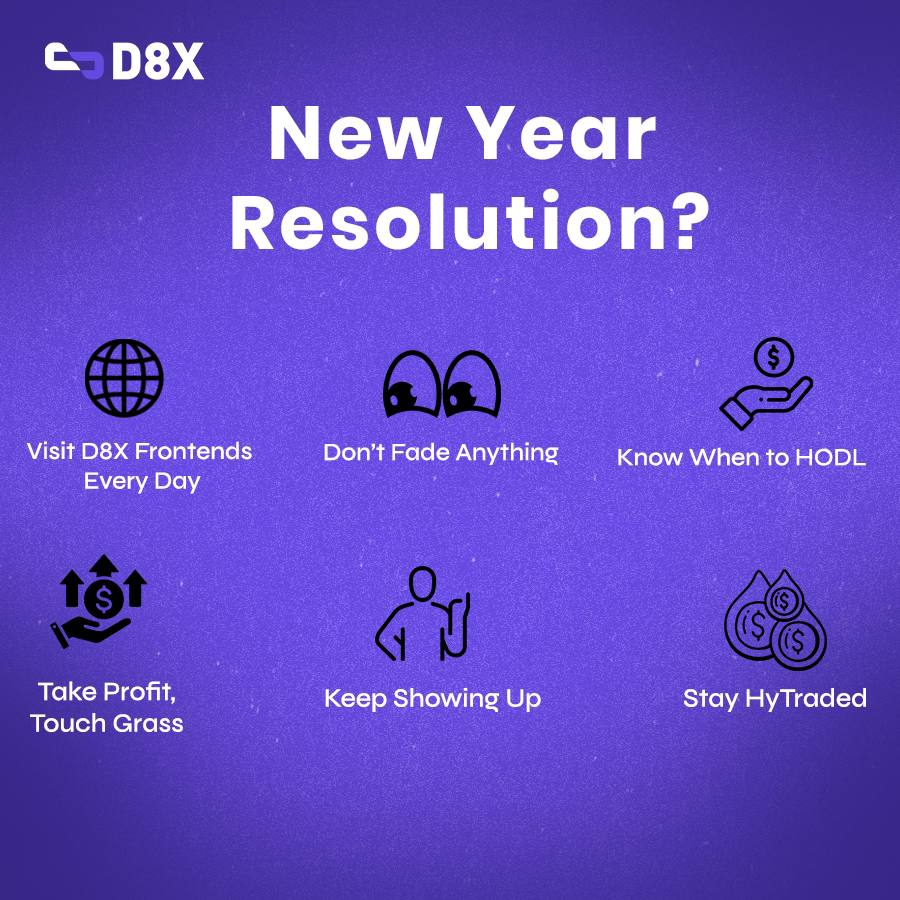 D8X

New Year Resolution?

Visit D8X Frontends Every Day

Don't Fade Anything

Know When to HODL

Take Profit, Touch Grass

Keep Showing Up

Stay HyTraded